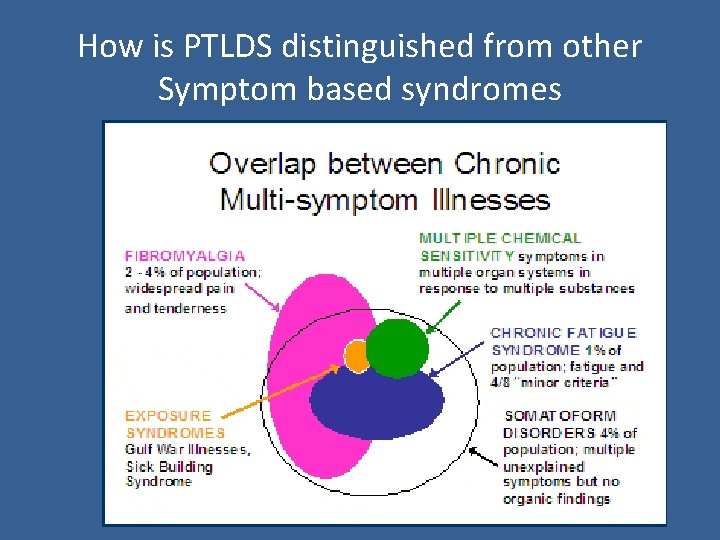 How is PTLDS distinguished from other Symptom based syndromes

Overlap between Chronic Multi-symptom Illnesses

FIBROMYALGIA
2 - 4% of population; widespread pain and tenderness

MULTIPLE CHEMICAL SENSITIVITY symptoms in multiple organ systems in response to multiple substances

CHRONIC FATIGUE SYNDROME 1% of population; fatigue and 4/8 "minor criteria"

EXPOSURE SYNDROMES
Gulf War Illnesses, Sick Building Syndrome

SOMATOFORM DISORDERS 4% of population; multiple unexplained symptoms but no organic findings